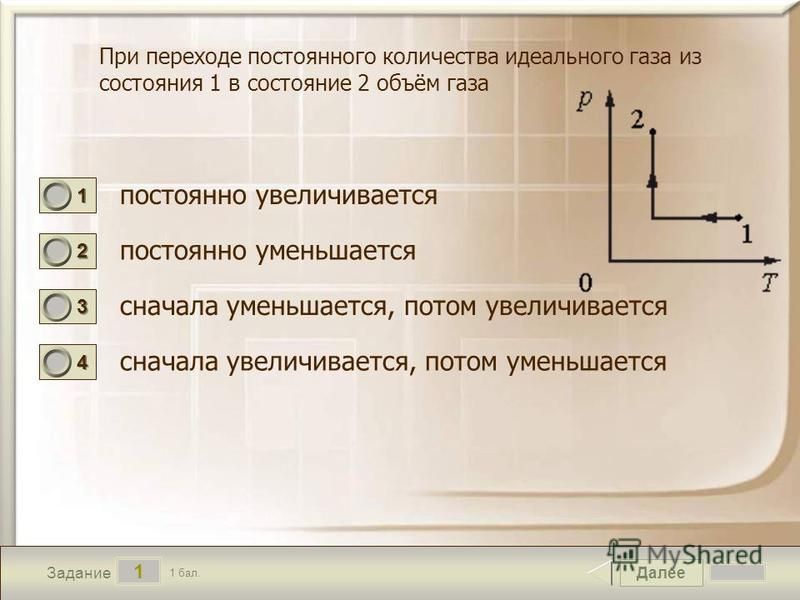 При переходе постоянного количества идеального газа из состояния 1 в состояние 2 объём газа

$p$

2

1

0

$T$

1 постоянно увеличивается

2 постоянно уменьшается

3 сначала уменьшается, потом увеличивается

4 сначала увеличивается, потом уменьшается

Задание 1 1 бал.

MyShared

Далее